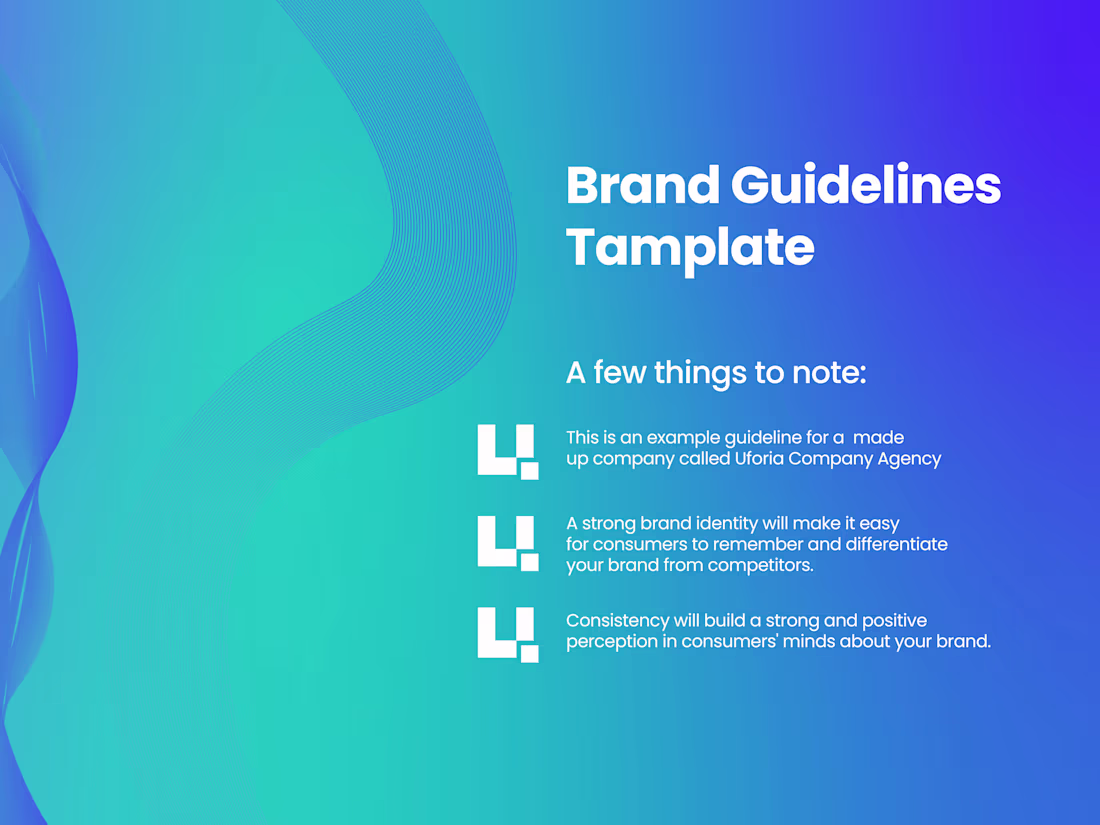 Brand Guidelines Tamplate

A few things to note:

This is an example guideline for a made up company called Uforia Company Agency

A strong brand identity will make it easy for consumers to remember and differentiate your brand from competitors.

Consistency will build a strong and positive perception in consumers' minds about your brand.